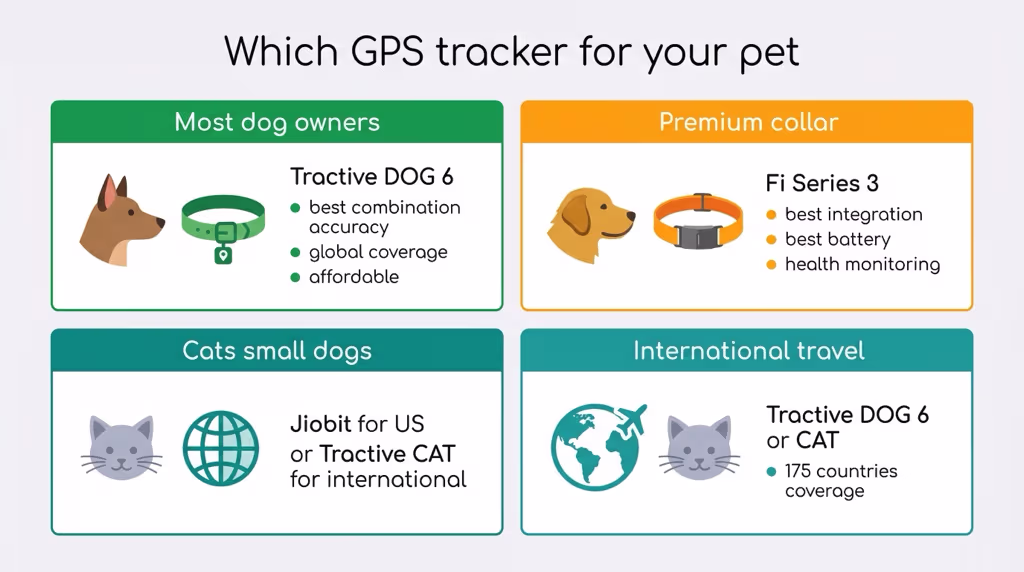 Which GPS tracker for your pet

Most dog owners

Tractive DOG 6
- best combination accuracy
- global coverage
- affordable

Premium collar

Fi Series 3
- best integration
- best battery
- health monitoring

Cats small dogs

Jiobit for US or Tractive CAT for international

International travel

Tractive DOG 6 or CAT
- 175 countries coverage